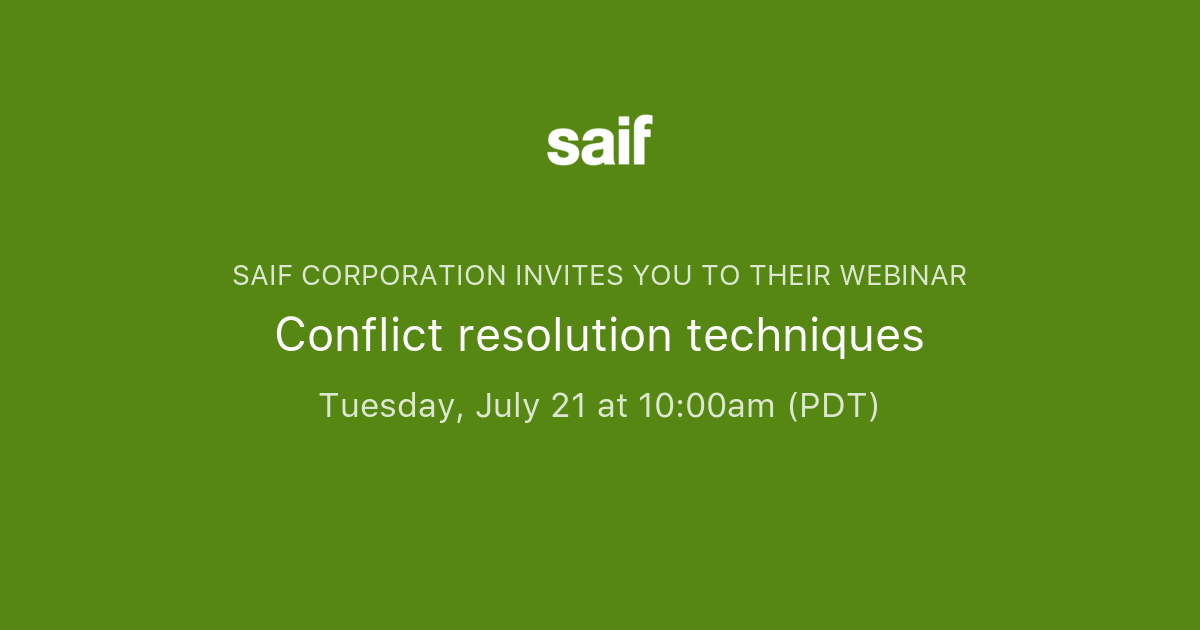 saif

SAIF CORPORATION INVITES YOU TO THEIR WEBINAR

Conflict resolution techniques

Tuesday, July 21 at 10:00am (PDT)